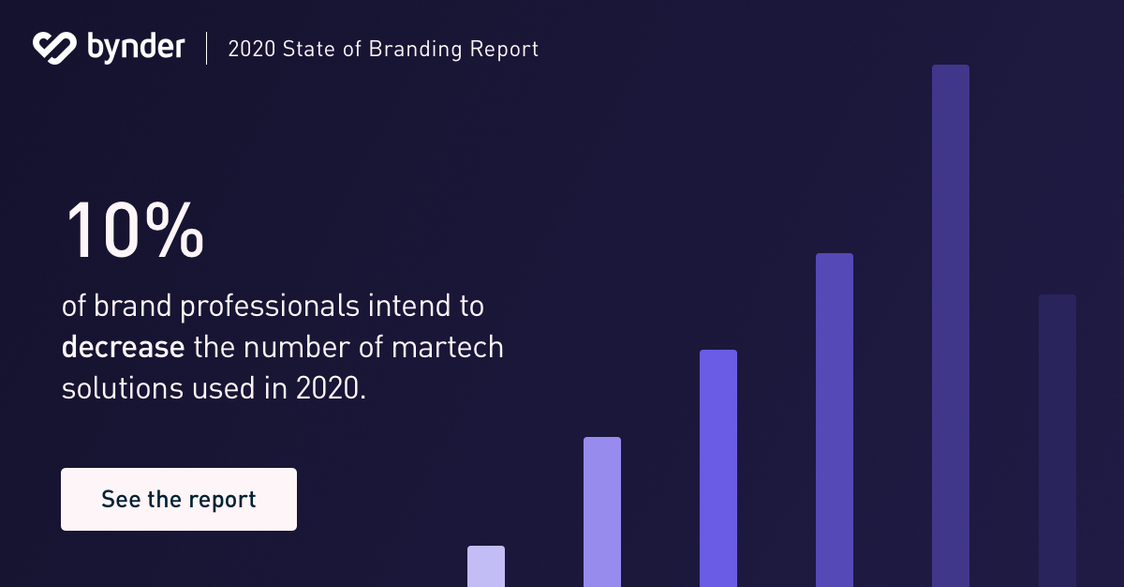 bynder | 2020 State of Branding Report

10%

of brand professionals intend to decrease the number of martech solutions used in 2020.

See the report